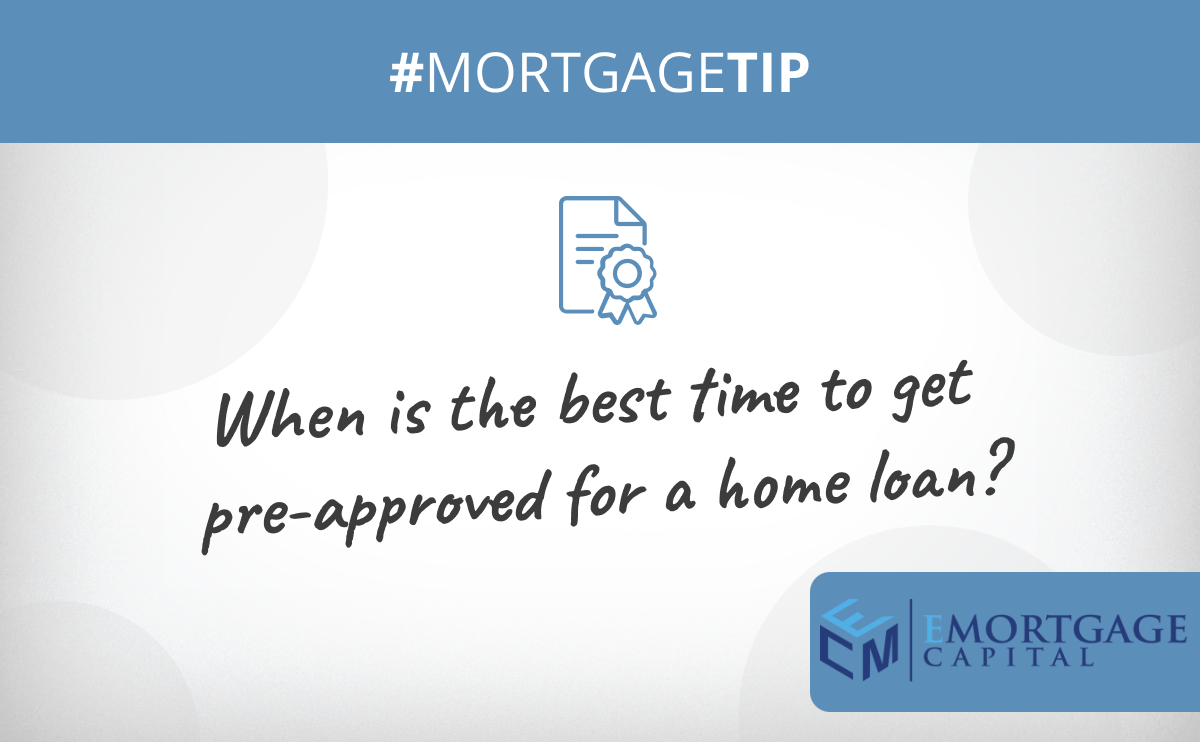 #MORTGAGETIP

When is the best time to get pre-approved for a home loan?

ECM EMORTGAGE CAPITAL